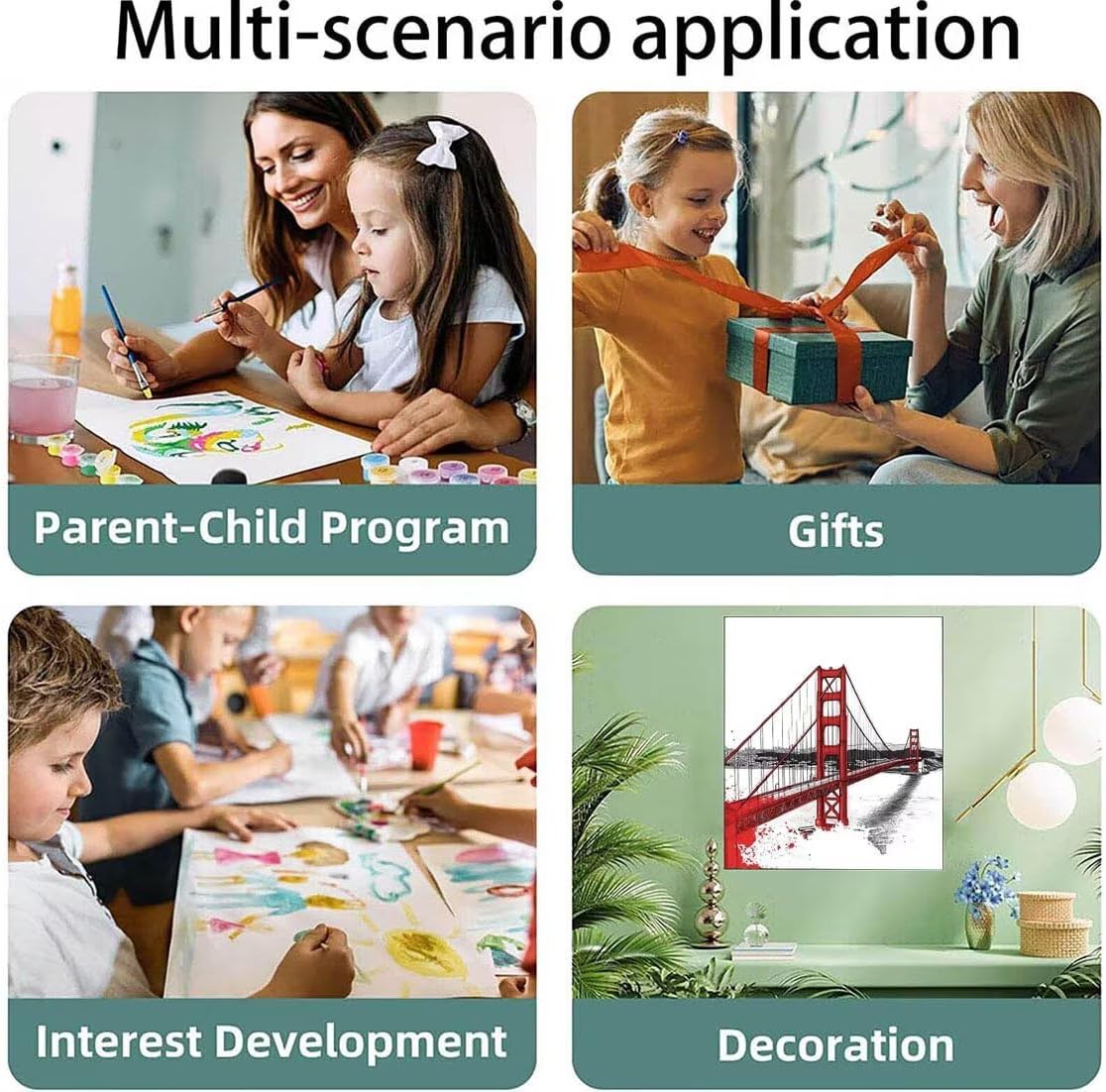 Multi-scenario application

Parent-Child Program

Gifts

Interest Development

Decoration